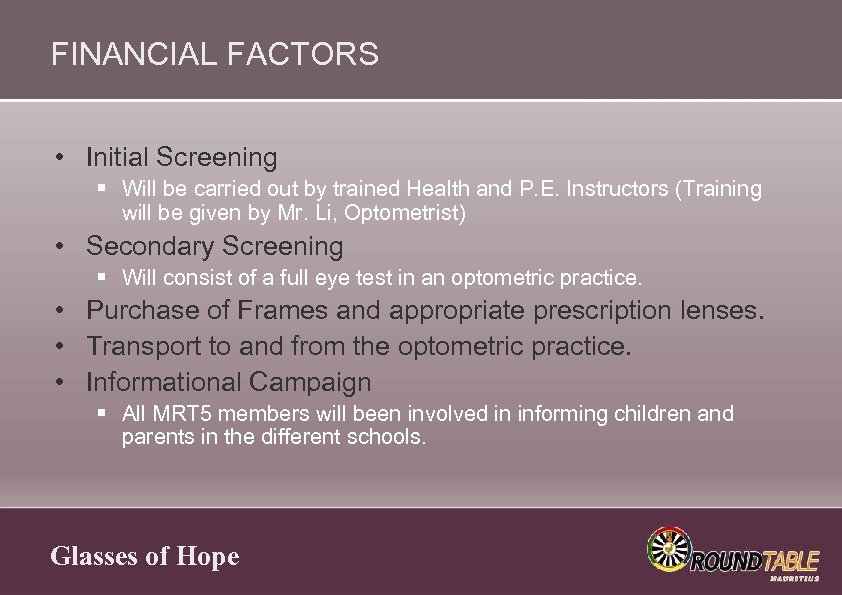 FINANCIAL FACTORS

• Initial Screening
  ▪ Will be carried out by trained Health and P.E. Instructors (Training will be given by Mr. Li, Optometrist)
• Secondary Screening
  ▪ Will consist of a full eye test in an optometric practice.
• Purchase of Frames and appropriate prescription lenses.
• Transport to and from the optometric practice.
• Informational Campaign
  ▪ All MRT5 members will been involved in informing children and parents in the different schools.

Glasses of Hope

ROUNDTABLE
MAURITIUS